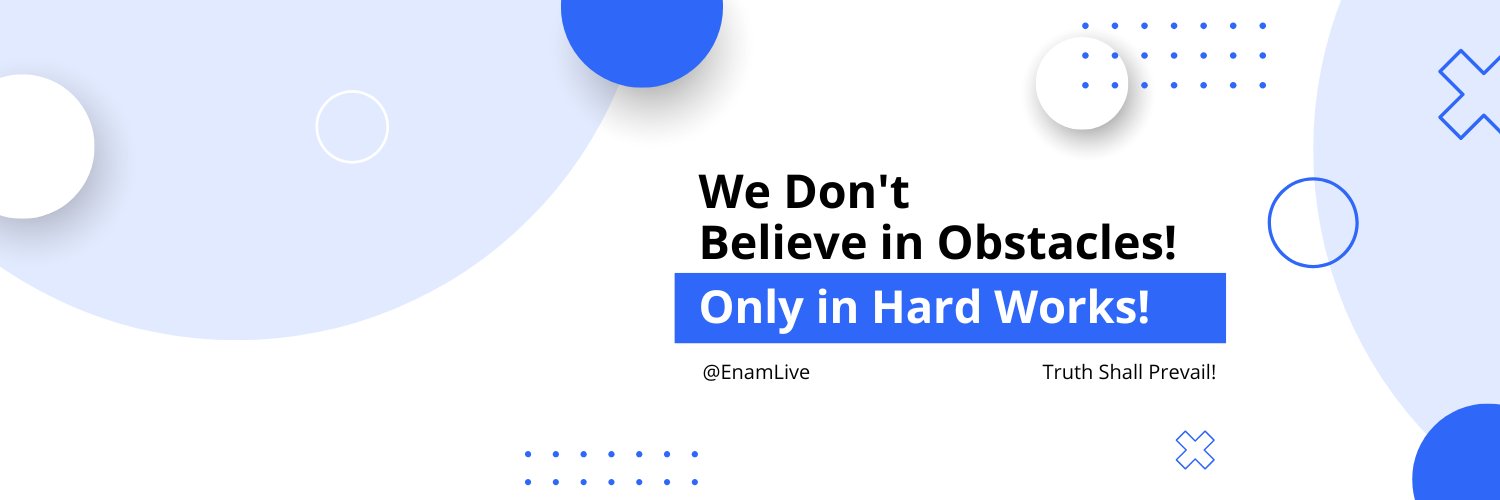 We Don't
Believe in Obstacles!

Only in Hard Works!

@EnamLive

Truth Shall Prevail!